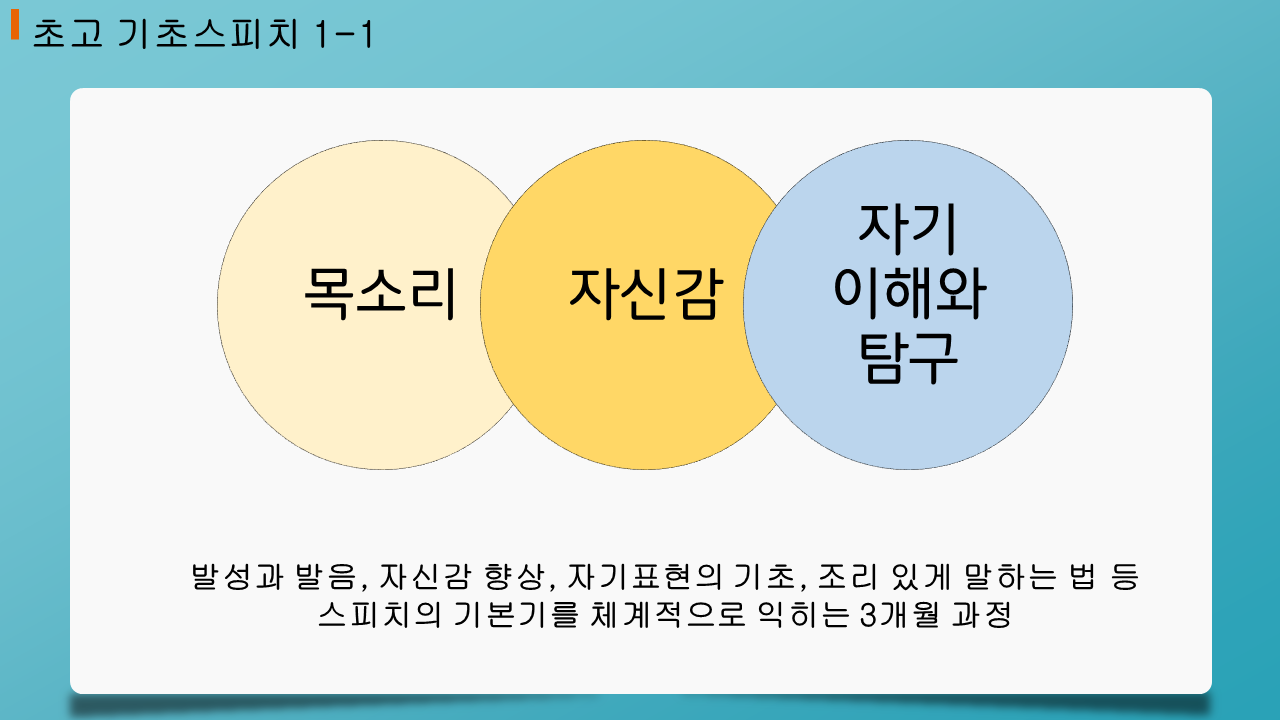 초고 기초스피치 1-1

목소리

자신감

자기
이해와
탐구

발성과 발음, 자신감 향상, 자기표현의 기초, 조리 있게 말하는 법 등
스피치의 기본기를 체계적으로 익히는 3개월 과정